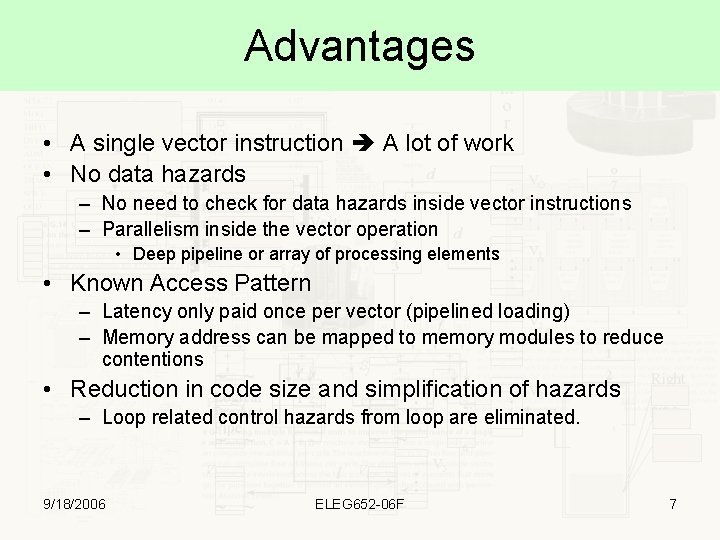 Advantages

• A single vector instruction ➔ A lot of work
• No data hazards
– No need to check for data hazards inside vector instructions
– Parallelism inside the vector operation
• Deep pipeline or array of processing elements
• Known Access Pattern
– Latency only paid once per vector (pipelined loading)
– Memory address can be mapped to memory modules to reduce contentions
• Reduction in code size and simplification of hazards
– Loop related control hazards from loop are eliminated.

9/18/2006
ELEG652-06F
7